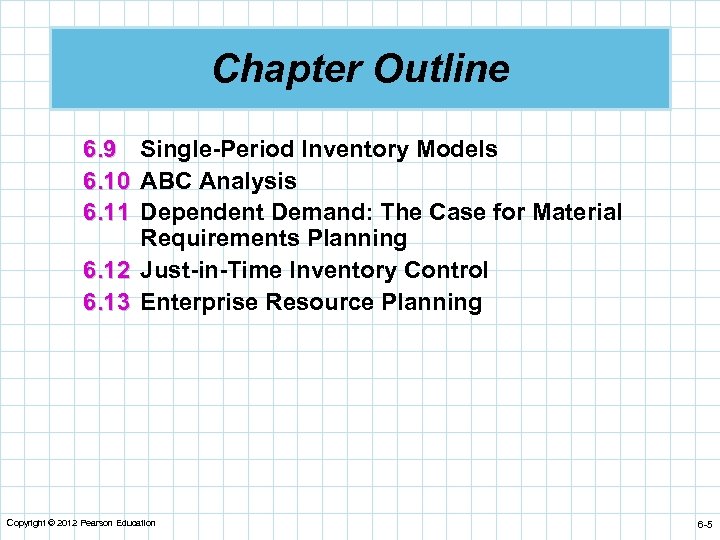 Chapter Outline

6.9 Single-Period Inventory Models
6.10 ABC Analysis
6.11 Dependent Demand: The Case for Material Requirements Planning
6.12 Just-in-Time Inventory Control
6.13 Enterprise Resource Planning

Copyright © 2012 Pearson Education

6-5